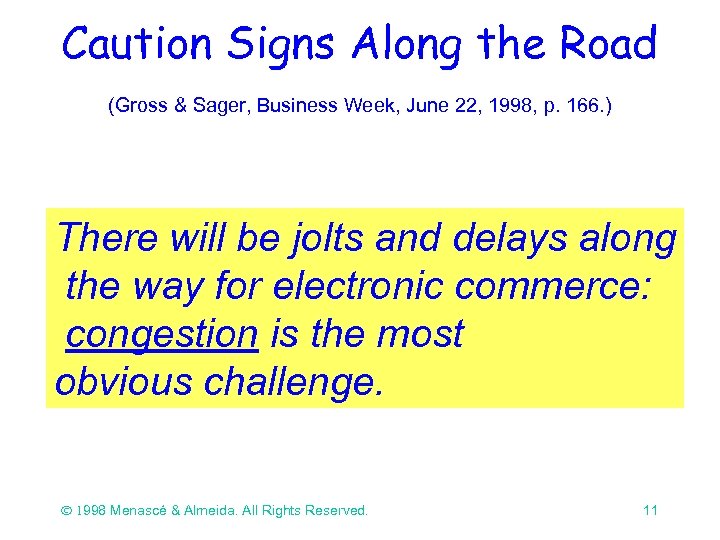 Caution Signs Along the Road

(Gross & Sager, Business Week, June 22, 1998, p. 166.)

There will be jolts and delays along the way for electronic commerce: congestion is the most obvious challenge.

© 1998 Menascé & Almeida. All Rights Reserved.

11